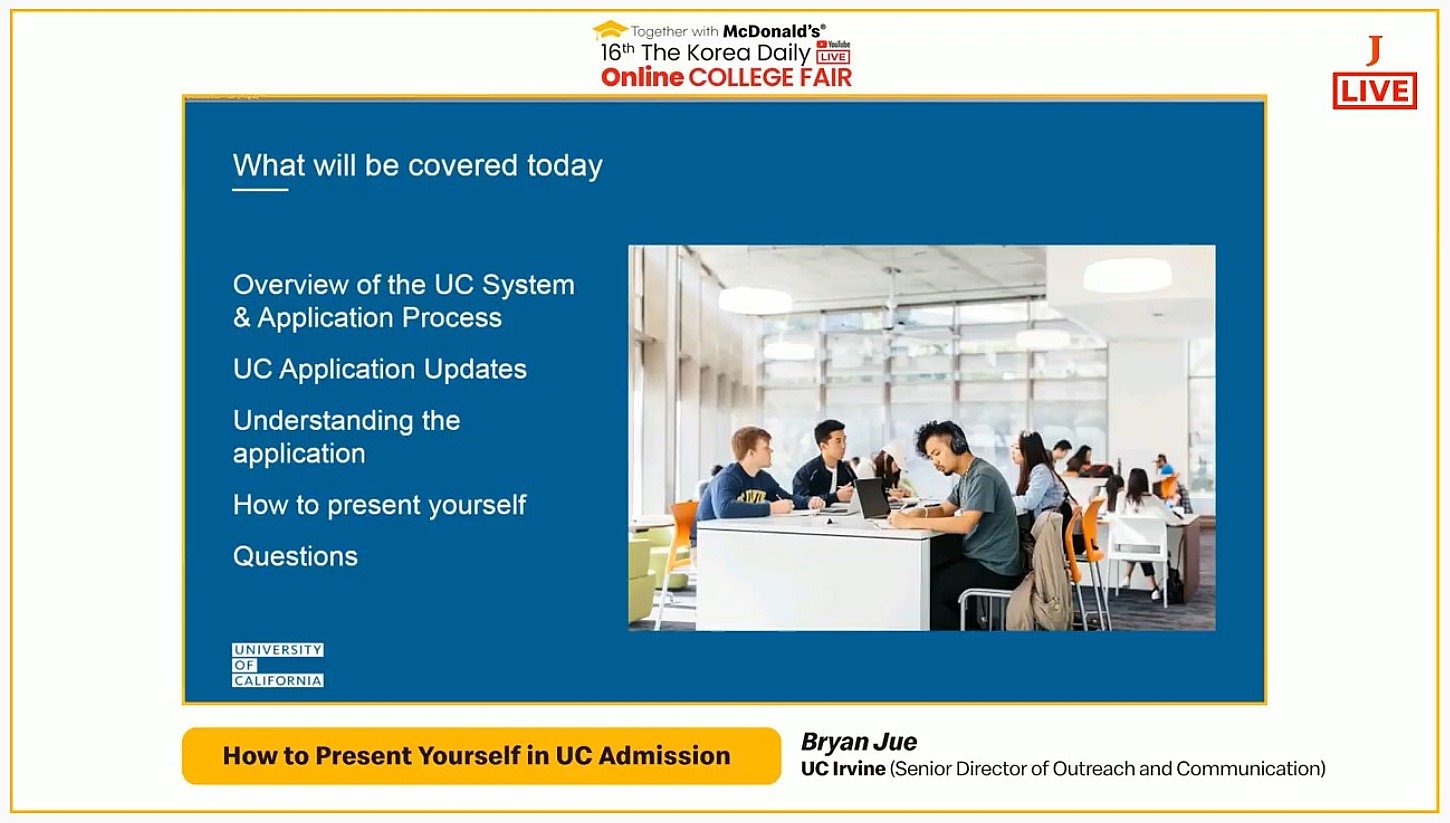 Together with McDonald's®
16th The Korea Daily YouTube LIVE
Online COLLEGE FAIR

J
LIVE

What will be covered today

Overview of the UC System & Application Process

UC Application Updates

Understanding the application

How to present yourself

Questions

UNIVERSITY OF CALIFORNIA

How to Present Yourself in UC Admission

Bryan Jue
UC Irvine (Senior Director of Outreach and Communication)